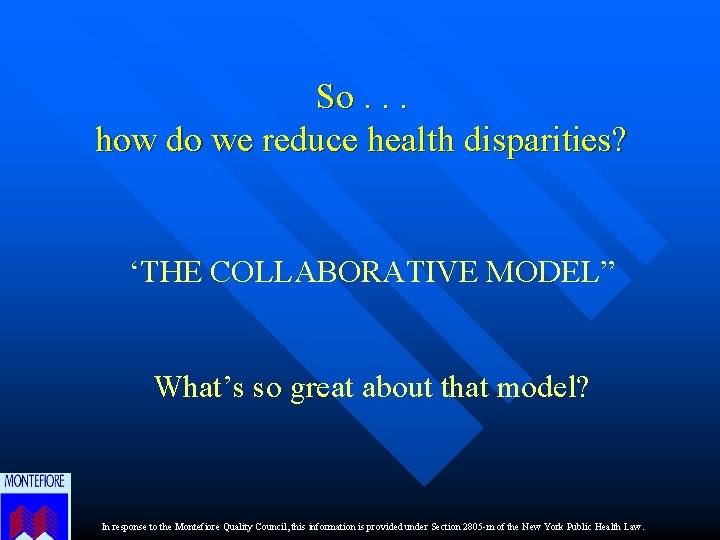 So . . .
how do we reduce health disparities?

‘THE COLLABORATIVE MODEL”

What’s so great about that model?

MONTEFIORE

In response to the Montefiore Quality Council, this information is provided under Section 2805-m of the New York Public Health Law.